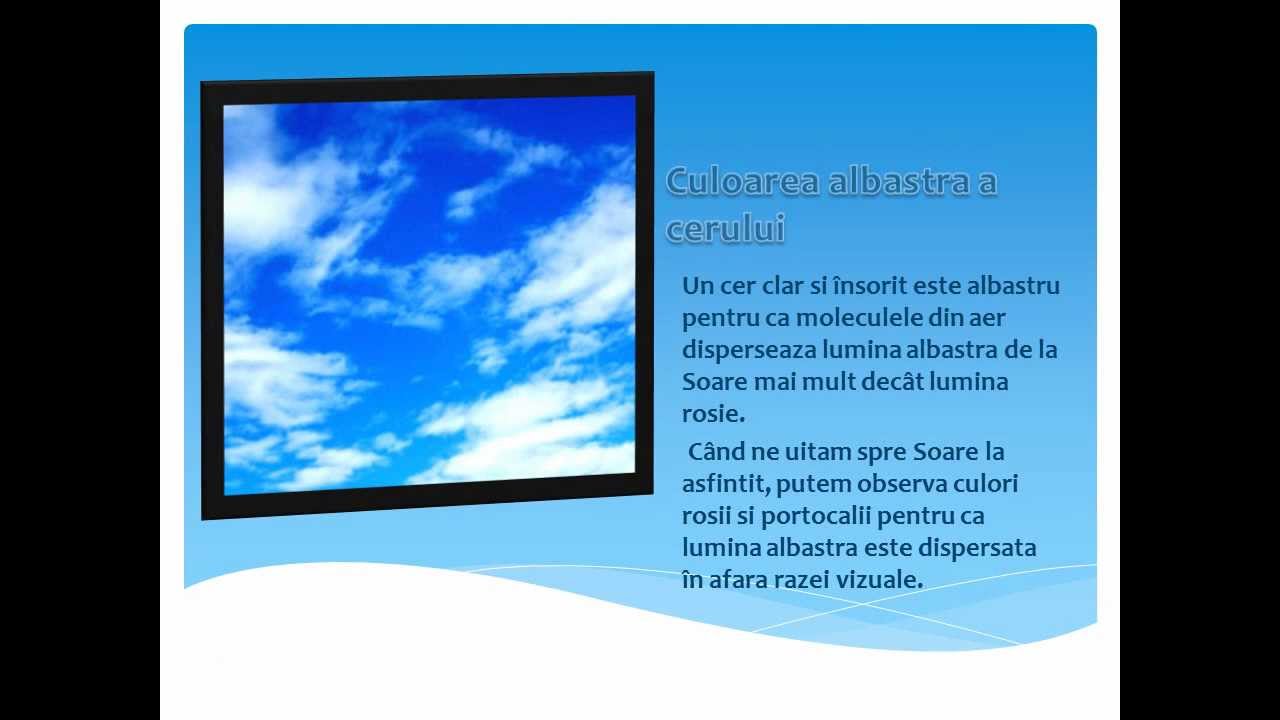 Culoarea albastra a cerului

Un cer clar si însorit este albastru pentru ca moleculele din aer disperseaza lumina albastra de la Soare mai mult decât lumina rosie.

Când ne uitam spre Soare la asfintit, putem observa culori rosii si portocalii pentru ca lumina albastra este dispersata în afara razei vizuale.